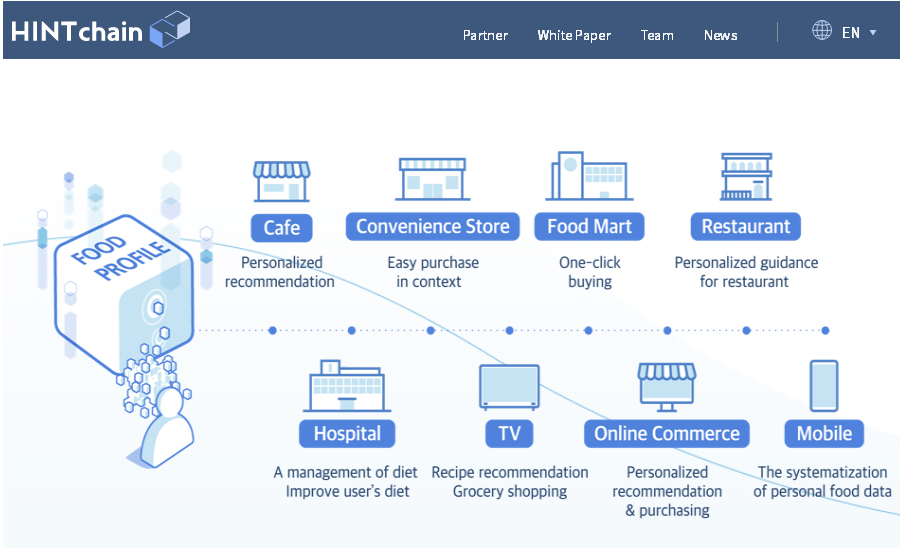 HINTchain

Partner White Paper Team News EN

FOOD PROFILE

Cafe
Personalized recommendation

Convenience Store
Easy purchase in context

Food Mart
One-click buying

Restaurant
Personalized guidance for restaurant

Hospital
A management of diet
Improve user's diet

TV
Recipe recommendation
Grocery shopping

Online Commerce
Personalized recommendation & purchasing

Mobile
The systematization of personal food data